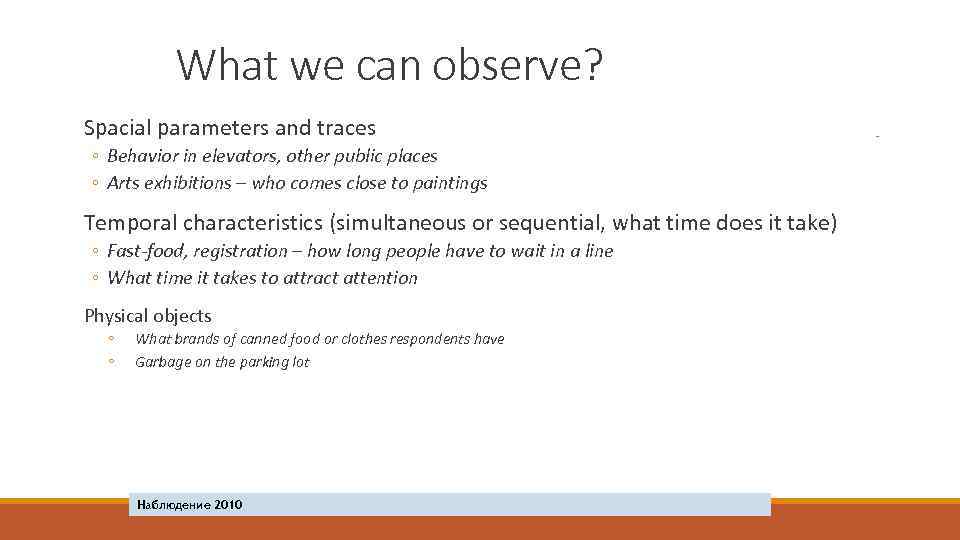 What we can observe?

Spacial parameters and traces
◦ Behavior in elevators, other public places
◦ Arts exhibitions – who comes close to paintings

Temporal characteristics (simultaneous or sequential, what time does it take)
◦ Fast-food, registration – how long people have to wait in a line
◦ What time it takes to attract attention

Physical objects
◦ What brands of canned food or clothes respondents have
◦ Garbage on the parking lot

Наблюдение 2010